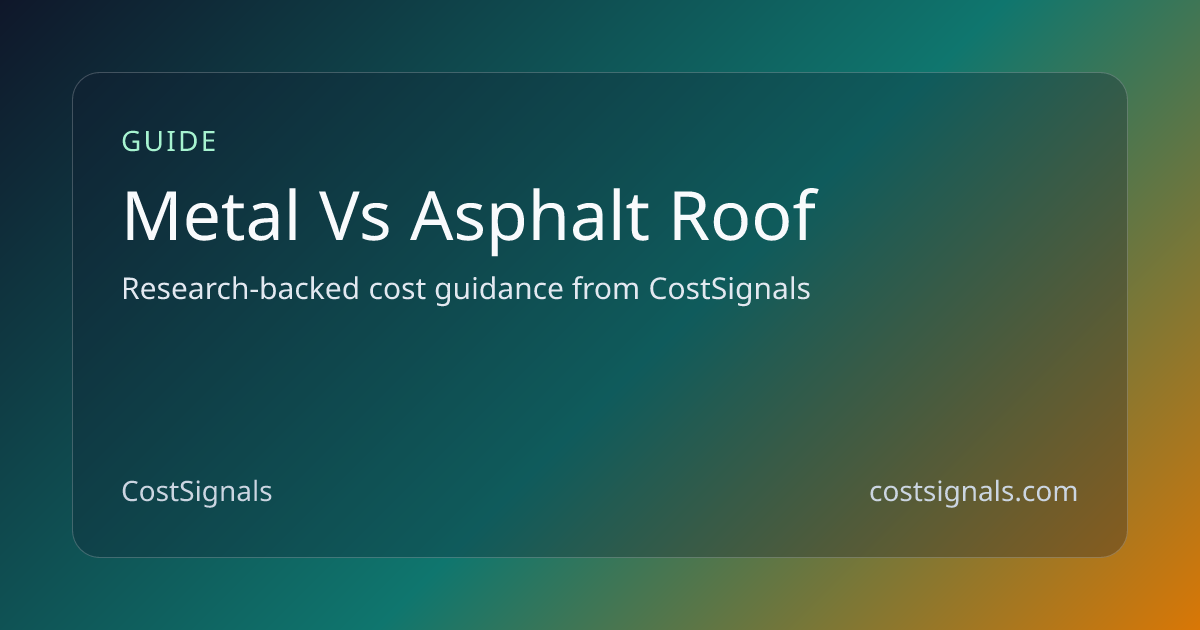 GUIDE

Metal Vs Asphalt Roof

Research-backed cost guidance from CostSignals

CostSignals

costsignals.com